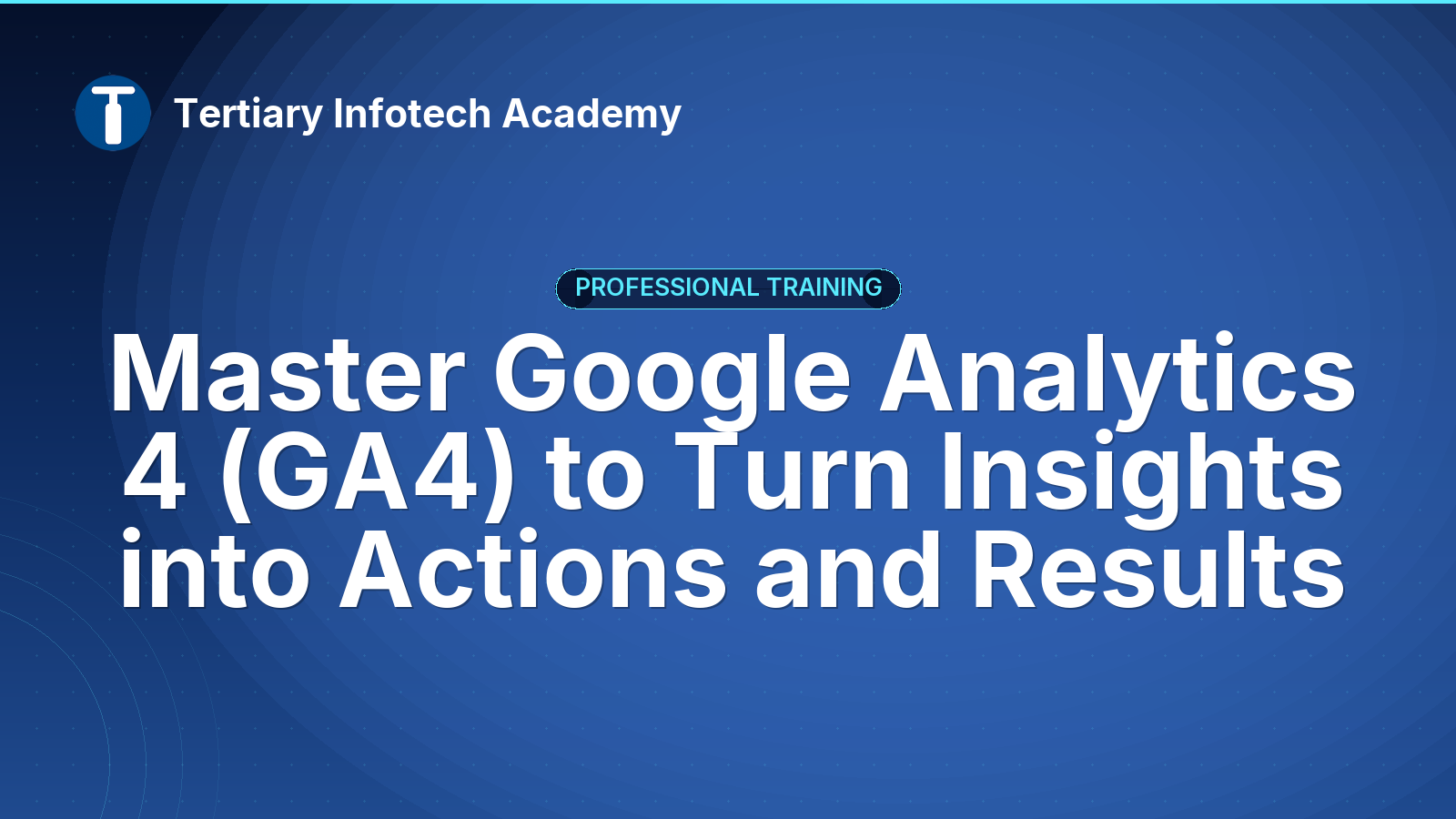 Tertiary Infotech Academy

PROFESSIONAL TRAINING

Master Google Analytics 4 (GA4) to Turn Insights into Actions and Results